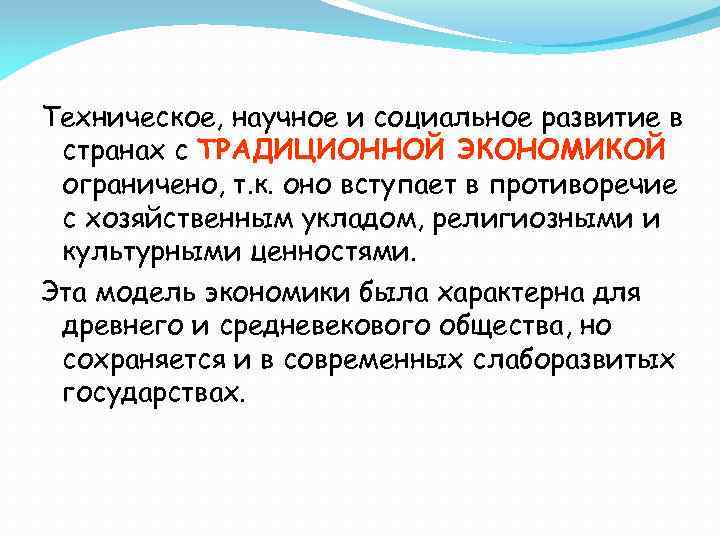 Техническое, научное и социальное развитие в странах с ТРАДИЦИОННОЙ ЭКОНОМИКОЙ ограничено, т.к. оно вступает в противоречие с хозяйственным укладом, религиозными и культурными ценностями.

Эта модель экономики была характерна для древнего и средневекового общества, но сохраняется и в современных слаборазвитых государствах.